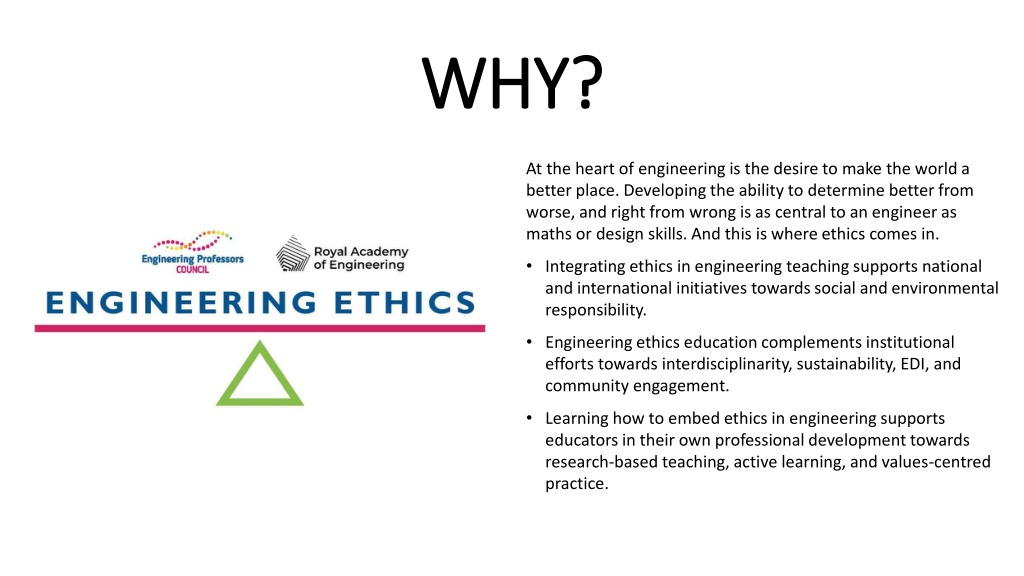 WHY?

Engineering Professors COUNCIL

Royal Academy of Engineering

ENGINEERING ETHICS

At the heart of engineering is the desire to make the world a better place. Developing the ability to determine better from worse, and right from wrong is as central to an engineer as maths or design skills. And this is where ethics comes in.

• Integrating ethics in engineering teaching supports national and international initiatives towards social and environmental responsibility.

• Engineering ethics education complements institutional efforts towards interdisciplinarity, sustainability, EDI, and community engagement.

• Learning how to embed ethics in engineering supports educators in their own professional development towards research-based teaching, active learning, and values-centred practice.